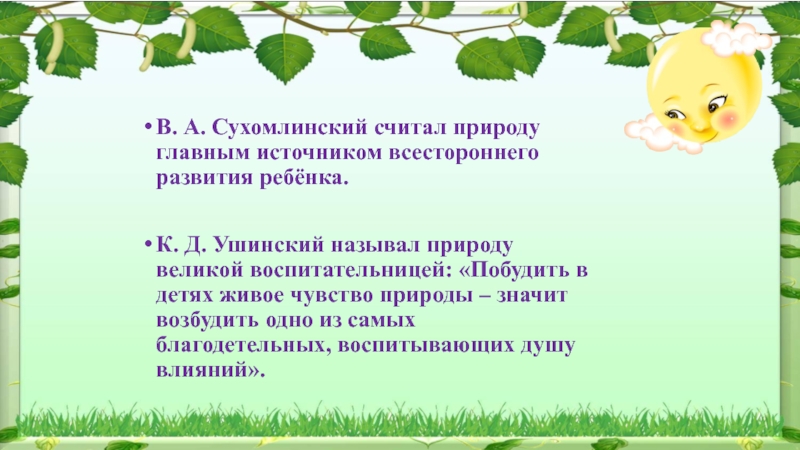 • В. А. Сухомлинский считал природу главным источником всестороннего развития ребёнка.

• К. Д. Ушинский называл природу великой воспитательницей: «Побудить в детях живое чувство природы – значит возбудить одно из самых благодетельных, воспитывающих душу влияний».